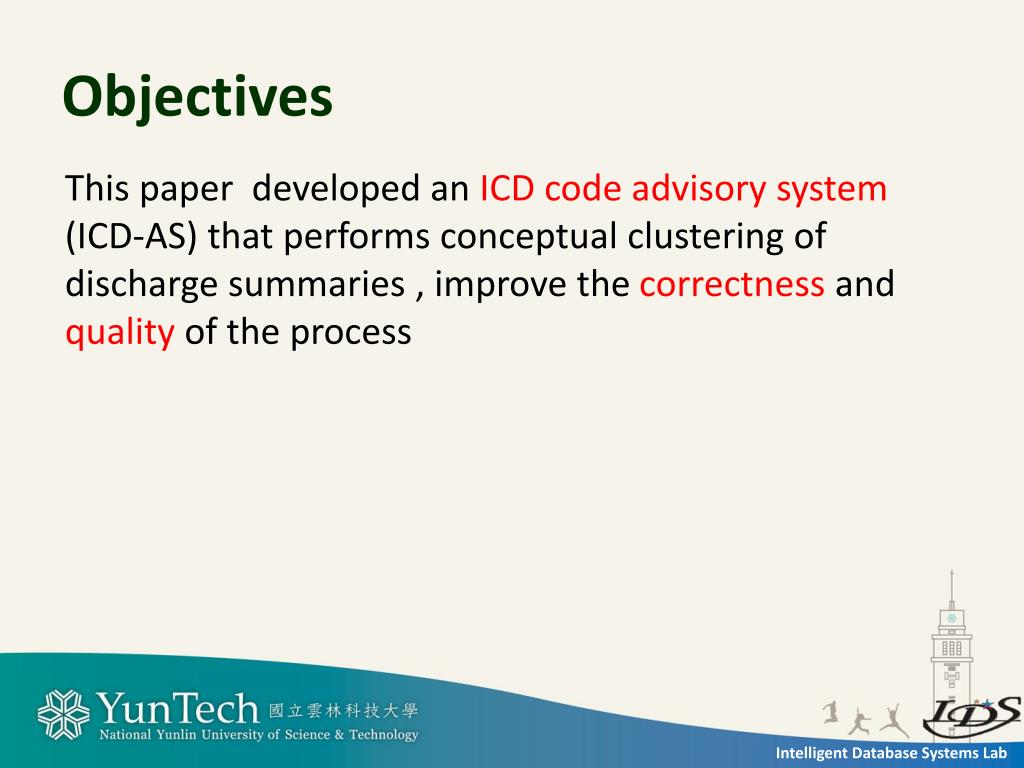 Objectives

This paper developed an ICD code advisory system (ICD-AS) that performs conceptual clustering of discharge summaries , improve the correctness and quality of the process

YunTech 國立雲林科技大學
National Yunlin University of Science & Technology

IDS

Intelligent Database Systems Lab